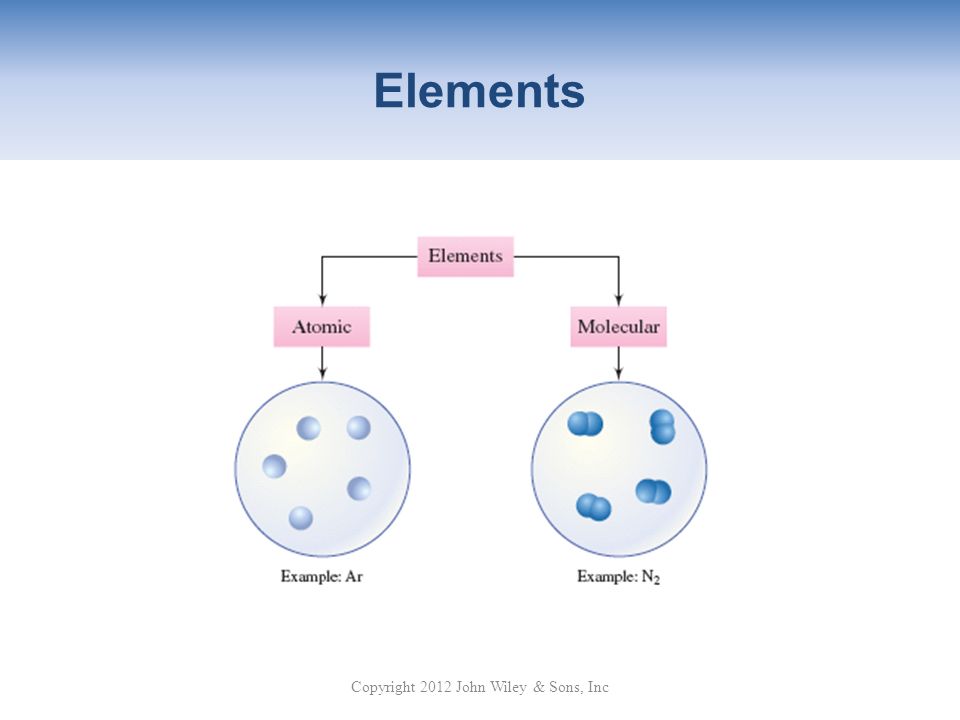 Elements

Elements

Atomic

Molecular

Example: Ar

Example: $N_2$

Copyright 2012 John Wiley & Sons, Inc